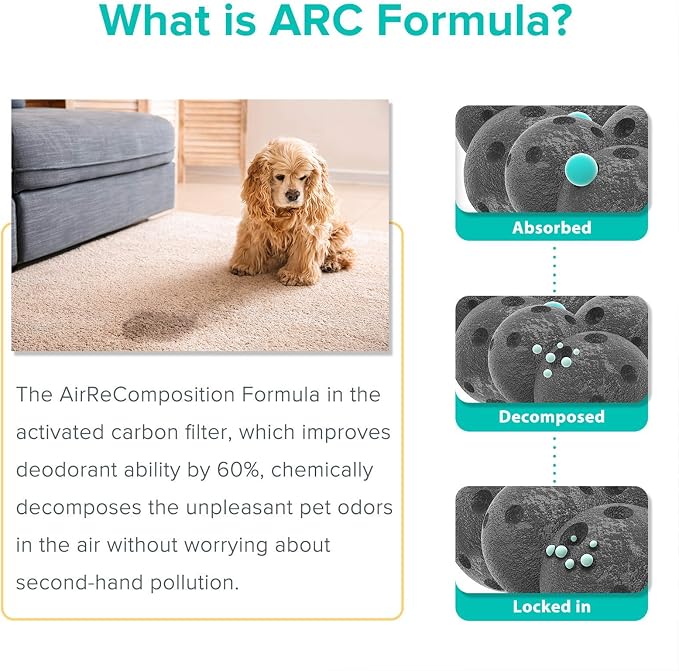 What is ARC Formula?

The AirReComposition Formula in the activated carbon filter, which improves deodorant ability by 60%, chemically decomposes the unpleasant pet odors in the air without worrying about second-hand pollution.

Absorbed

Decomposed

Locked in